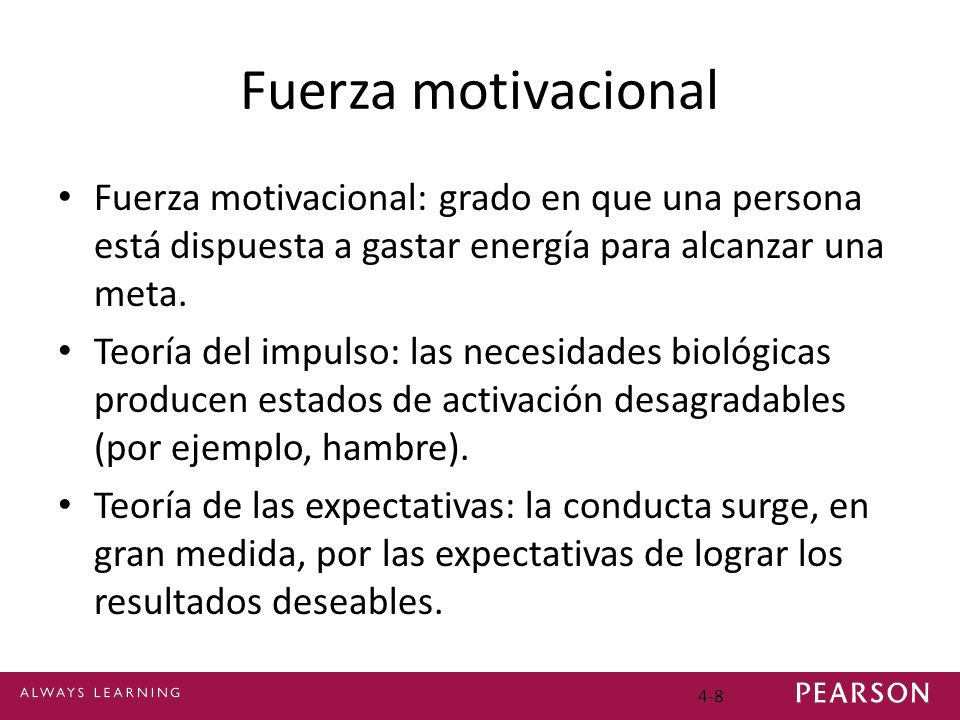 Fuerza motivacional

• Fuerza motivacional: grado en que una persona está dispuesta a gastar energía para alcanzar una meta.

• Teoría del impulso: las necesidades biológicas producen estados de activación desagradables (por ejemplo, hambre).

• Teoría de las expectativas: la conducta surge, en gran medida, por las expectativas de lograr los resultados deseables.

ALWAYS LEARNING

4-8

PEARSON